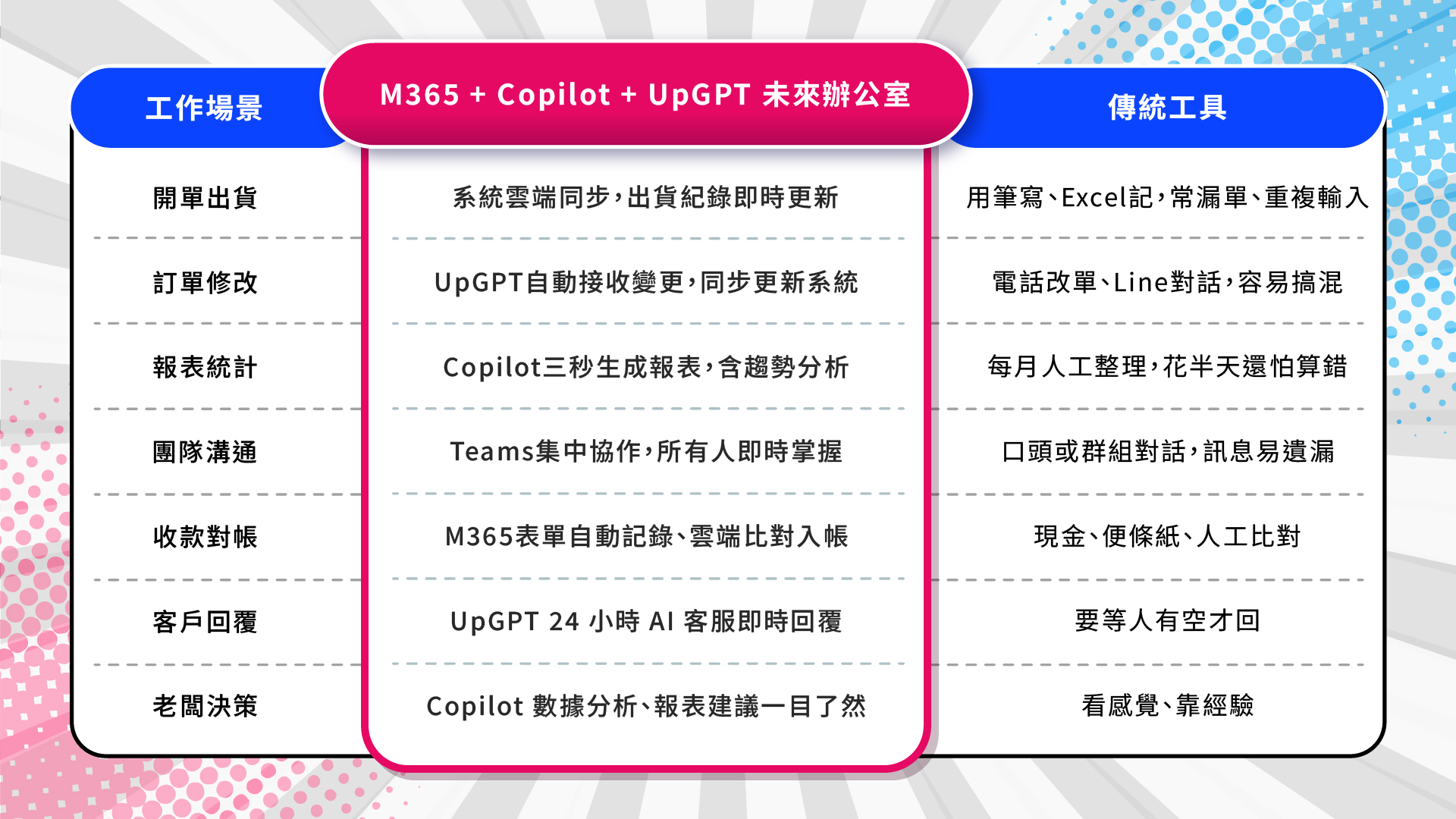 | 工作場景 | M365 + Copilot + UpGPT 未來辦公室 | 傳統工具 |
|---|---|---|
| 開單出貨 | 系統雲端同步，出貨紀錄即時更新 | 用筆寫、Excel記，常漏單、重複輸入 |
| 訂單修改 | UpGPT自動接收變更，同步更新系統 | 電話改單、Line對話，容易搞混 |
| 報表統計 | Copilot三秒生成報表，含趨勢分析 | 每月人工整理，花半天還怕算錯 |
| 團隊溝通 | Teams集中協作，所有人即時掌握 | 口頭或群組對話，訊息易遺漏 |
| 收款對帳 | M365表單自動記錄、雲端比對入帳 | 現金、便條紙、人工比對 |
| 客戶回覆 | UpGPT 24 小時 AI 客服即時回覆 | 要等人有空才回 |
| 老闆決策 | Copilot 數據分析、報表建議一目了然 | 看感覺、靠經驗 |